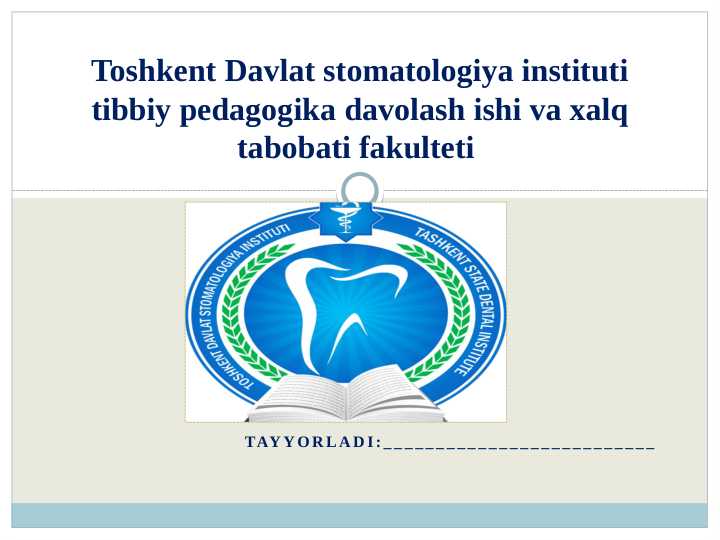 Toshkent Davlat stomatologiya instituti tibbiy pedagogika davolash ishi va xalq tabobati fakulteti

TOSHKENT DAVLAT STOMATOLOGIYA INSTITUTI

TASHKENT STATE DENTAL INSTITUTE

TAYYORLADI:___________________________